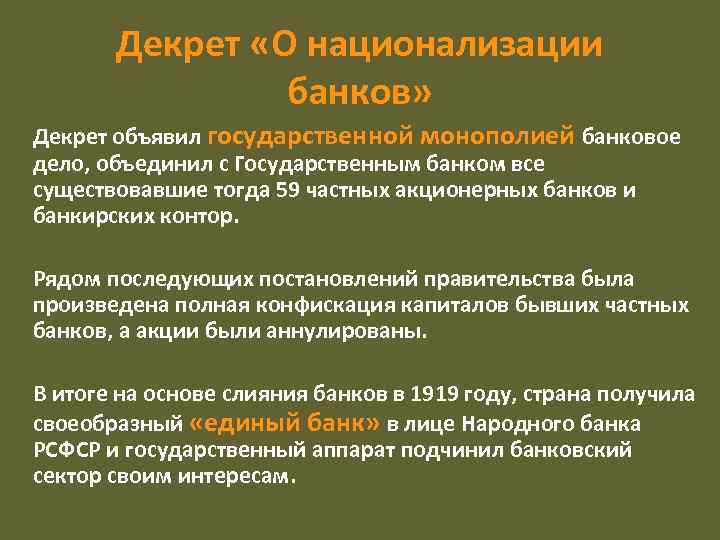 Декрет «О национализации банков»

Декрет объявил государственной монополией банковое дело, объединил с Государственным банком все существовавшие тогда 59 частных акционерных банков и банкирских контор.

Рядом последующих постановлений правительства была произведена полная конфискация капиталов бывших частных банков, а акции были аннулированы.

В итоге на основе слияния банков в 1919 году, страна получила своеобразный «единый банк» в лице Народного банка РСФСР и государственный аппарат подчинил банковский сектор своим интересам.